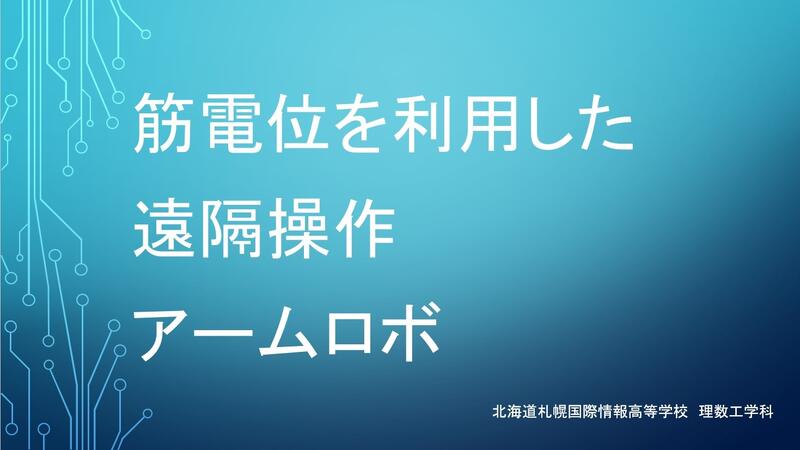 筋電位を利用した
遠隔操作
アームロボ

北海道札幌国際情報高等学校 理数工学科